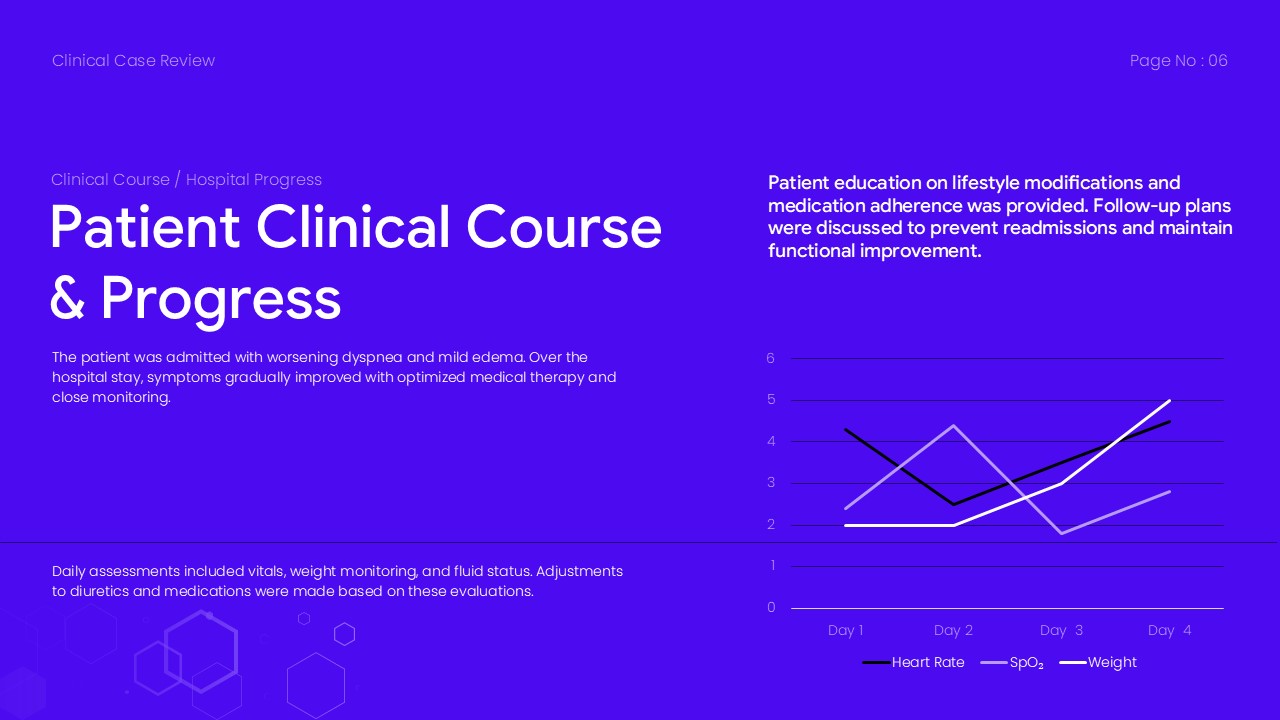 Clinical Case Review

Page No : 06

Clinical Course / Hospital Progress

Patient Clinical Course & Progress

The patient was admitted with worsening dyspnea and mild edema. Over the hospital stay, symptoms gradually improved with optimized medical therapy and close monitoring.

Daily assessments included vitals, weight monitoring, and fluid status. Adjustments to diuretics and medications were made based on these evaluations.

Patient education on lifestyle modifications and medication adherence was provided. Follow-up plans were discussed to prevent readmissions and maintain functional improvement.

6
5
4
3
2
1
0

Day 1
Day 2
Day 3
Day 4

Heart Rate
$SpO_2$
Weight